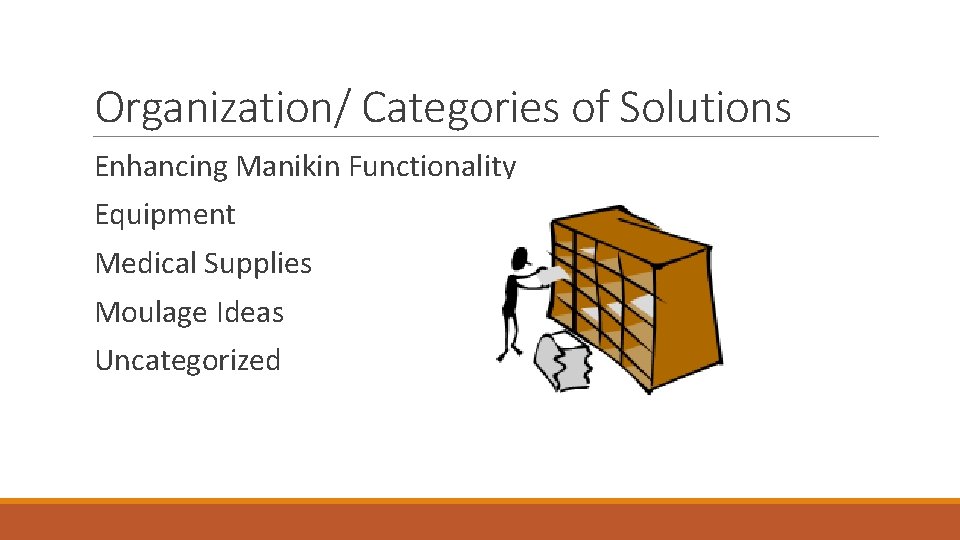 Organization/ Categories of Solutions

Enhancing Manikin Functionality

Equipment

Medical Supplies

Moulage Ideas

Uncategorized